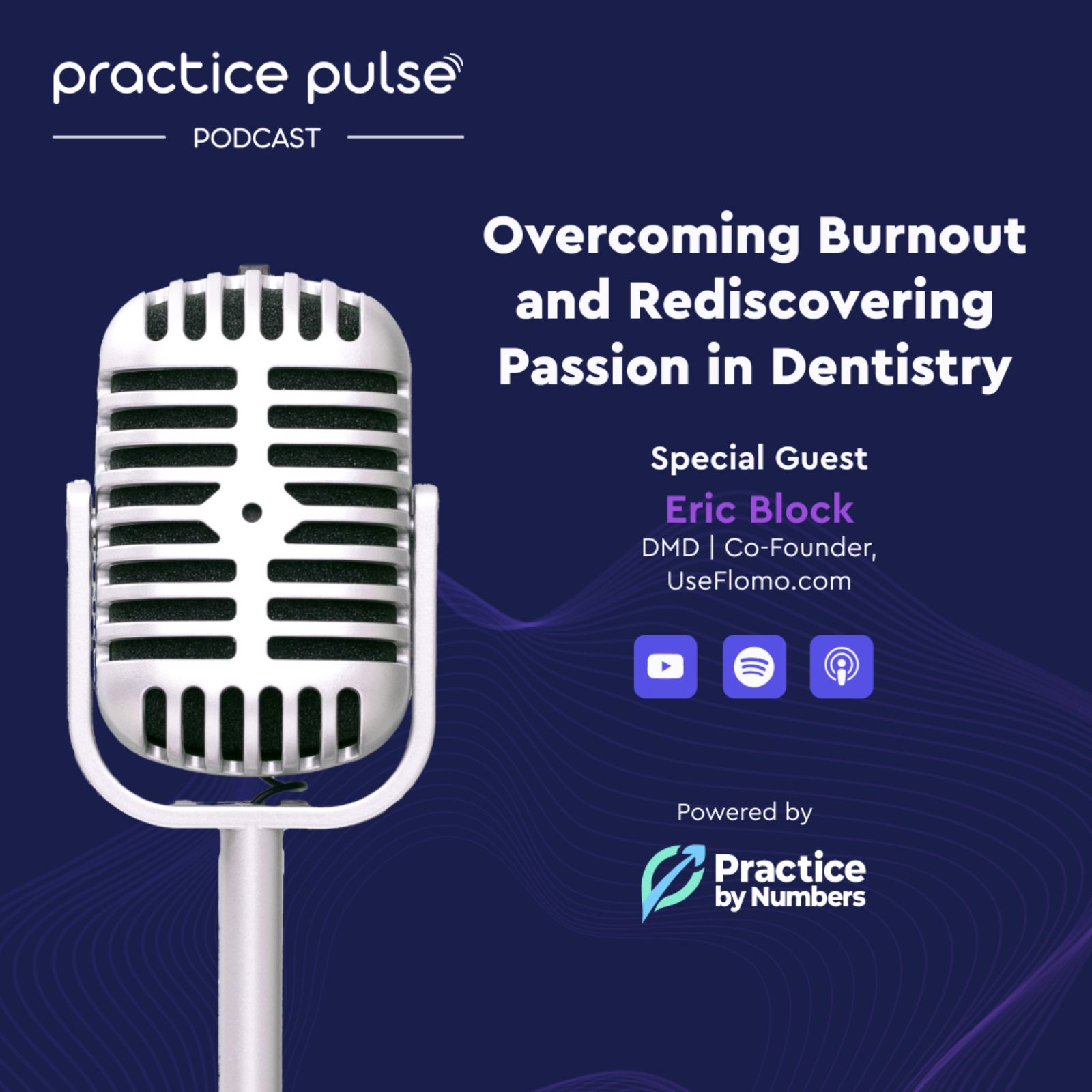 practice pulse

PODCAST

Overcoming Burnout and Rediscovering Passion in Dentistry

Special Guest

Eric Block

DMD | Co-Founder, UseFlomo.com

Powered by

Practice by Numbers